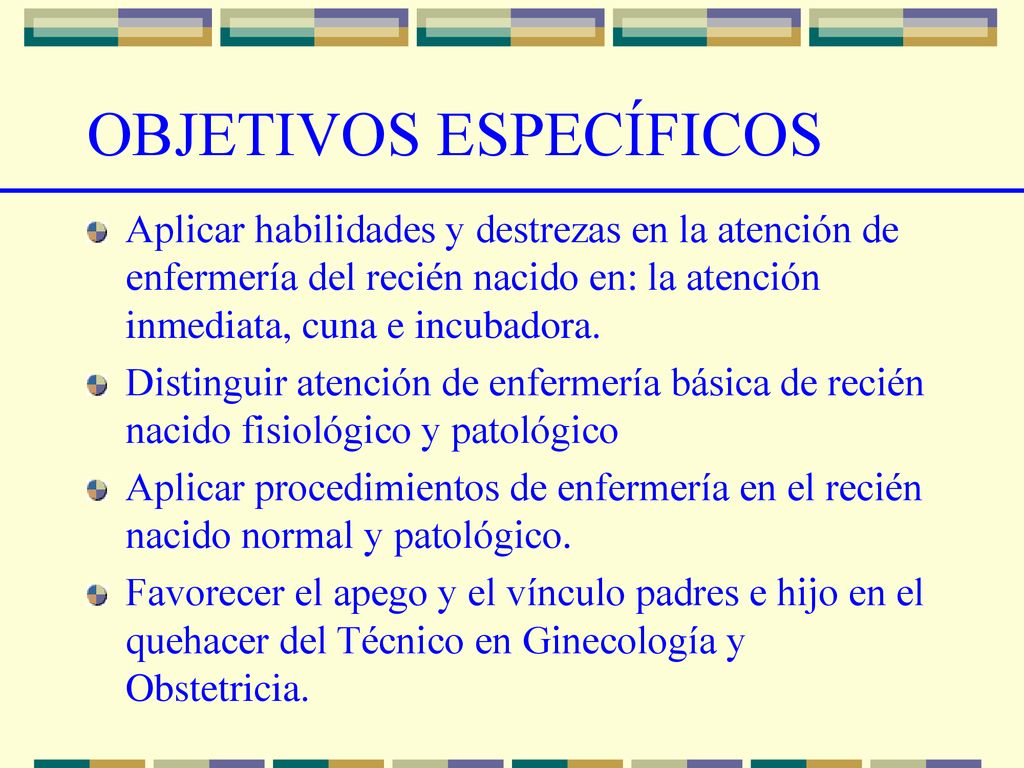 OBJETIVOS ESPECÍFICOS

Aplicar habilidades y destrezas en la atención de enfermería del recién nacido en: la atención inmediata, cuna e incubadora.

Distinguir atención de enfermería básica de recién nacido fisiológico y patológico

Aplicar procedimientos de enfermería en el recién nacido normal y patológico.

Favorecer el apego y el vínculo padres e hijo en el quehacer del Técnico en Ginecología y Obstetricia.